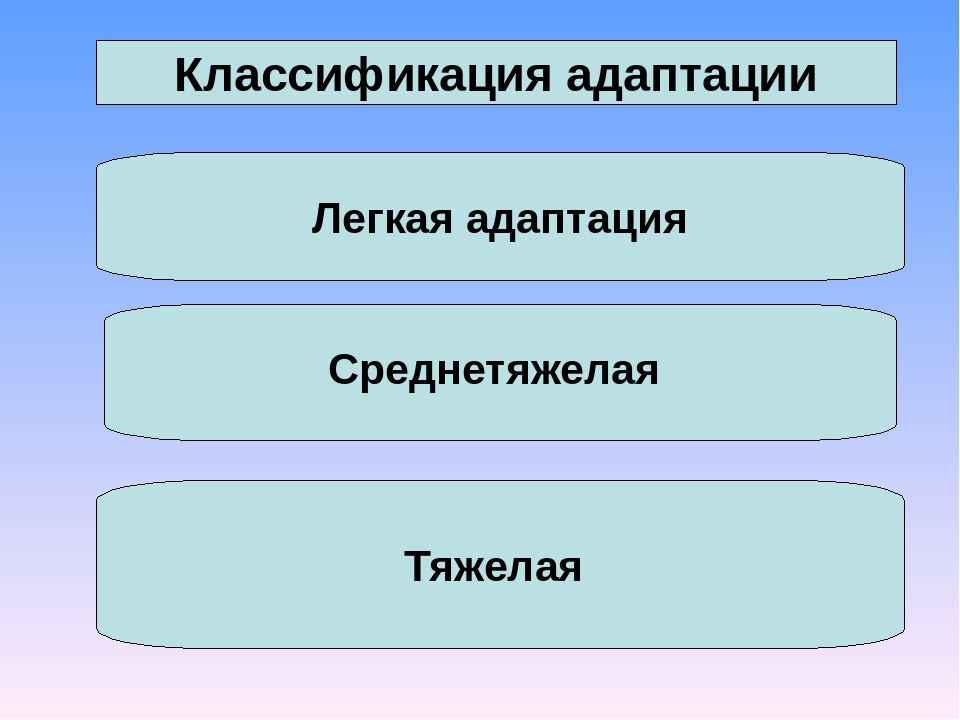 Классификация адаптации

Легкая адаптация

Среднетяжелая

Тяжелая